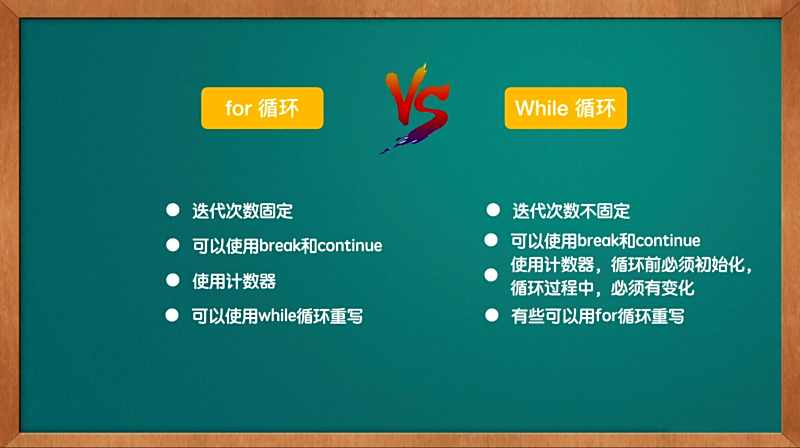 for 循环

VS

While 循环

- 迭代次数固定
- 可以使用break和continue
- 使用计数器
- 可以使用while循环重写

- 迭代次数不固定
- 可以使用break和continue
- 使用计数器，循环前必须初始化，循环过程中，必须有变化
- 有些可以用for循环重写